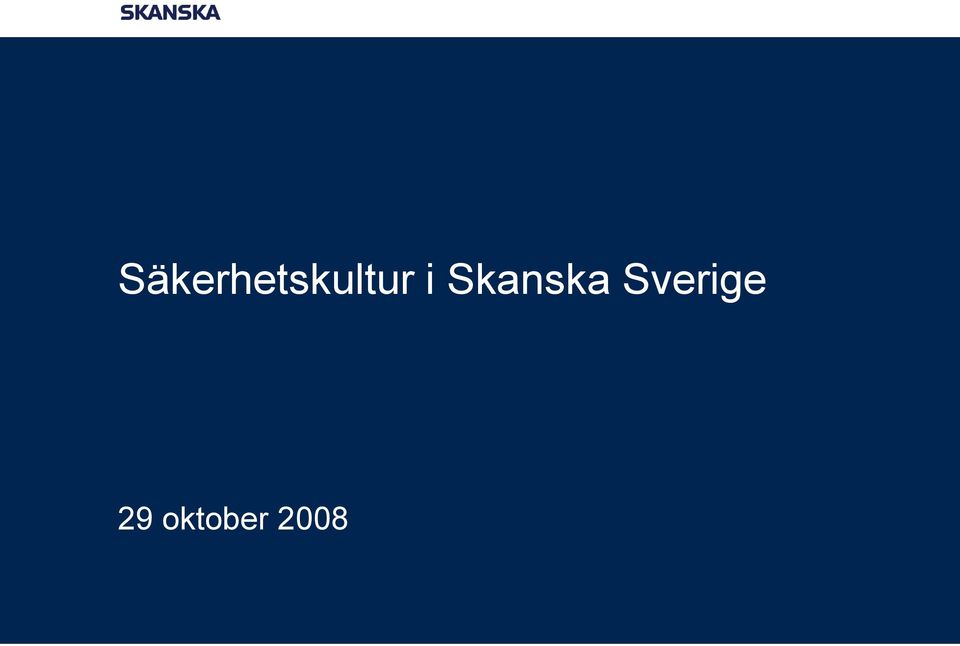 SKANSKA

Säkerhetskultur i Skanska Sverige

29 oktober 2008